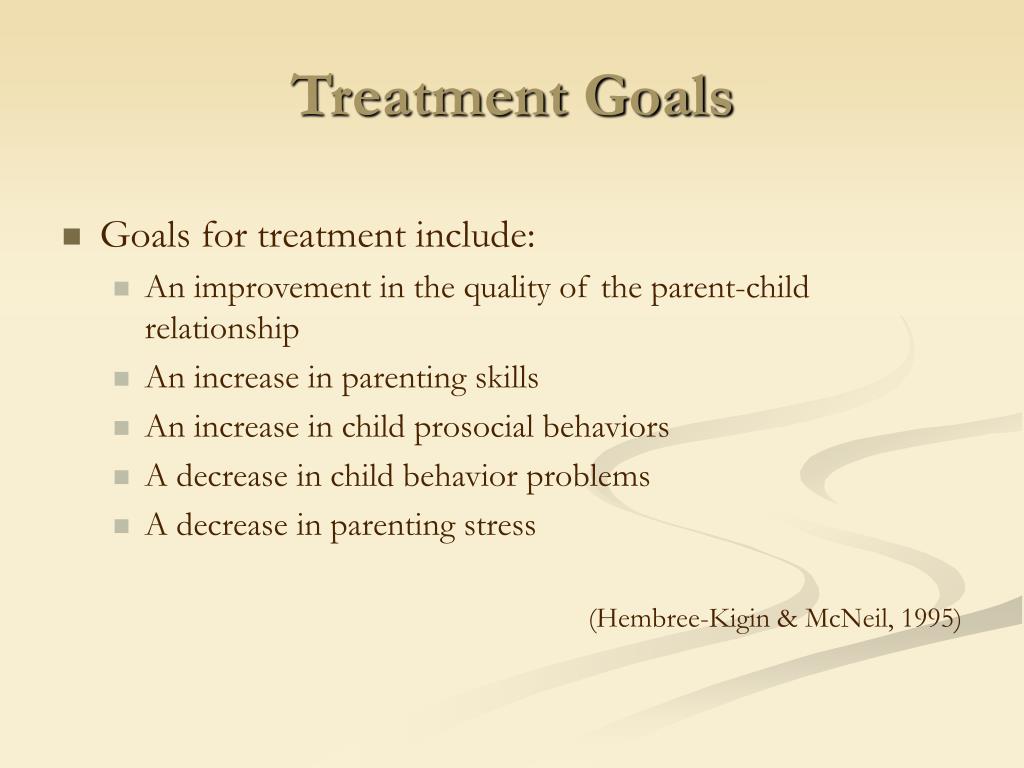 Treatment Goals

Goals for treatment include:

An improvement in the quality of the parent-child relationship

An increase in parenting skills

An increase in child prosocial behaviors

A decrease in child behavior problems

A decrease in parenting stress

(Hembree-Kigin & McNeil, 1995)